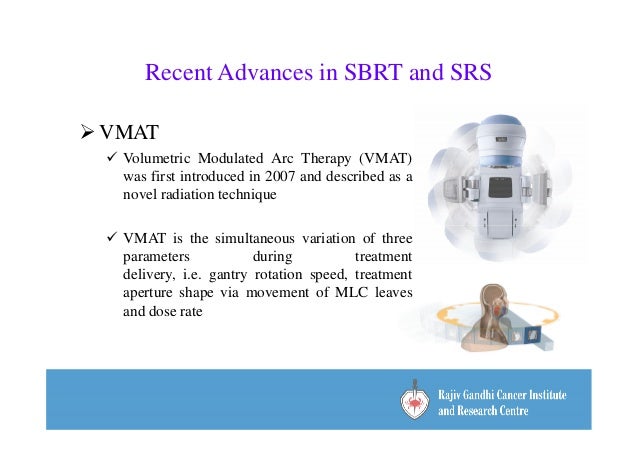 Recent Advances in SBRT and SRS

➢ VMAT

✓ Volumetric Modulated Arc Therapy (VMAT) was first introduced in 2007 and described as a novel radiation technique

✓ VMAT is the simultaneous variation of three parameters during treatment delivery, i.e. gantry rotation speed, treatment aperture shape via movement of MLC leaves and dose rate

Rajiv Gandhi Cancer Institute and Research Centre